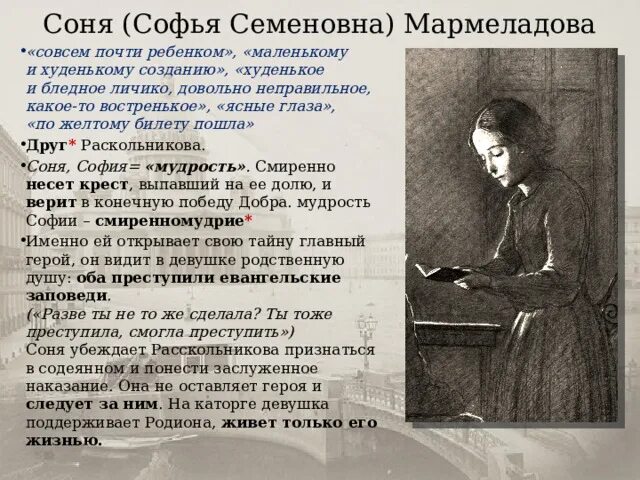 Соня (Софья Семеновна) Мармеладова

•«совсем почти ребенком», «маленькому и худенькому созданию», «худенькое и бледное личико, довольно неправильное, какое-то востренькое», «ясные глаза», «по желтому билету пошла»

•Друг* Раскольникова.

•Соня, София= «мудрость». Смиренно несет крест, выпавший на ее долю, и верит в конечную победу Добра. мудрость Софии – смиренномудрие*

•Именно ей открывает свою тайну главный герой, он видит в девушке родственную душу: оба преступили евангельские заповеди.
(«Разве ты не то же сделала? Ты тоже преступила, смогла преступить»)
Соня убеждает Расскольникова признаться в содеянном и понести заслуженное наказание. Она не оставляет героя и следует за ним. На каторге девушка поддерживает Родиона, живет только его жизнью.